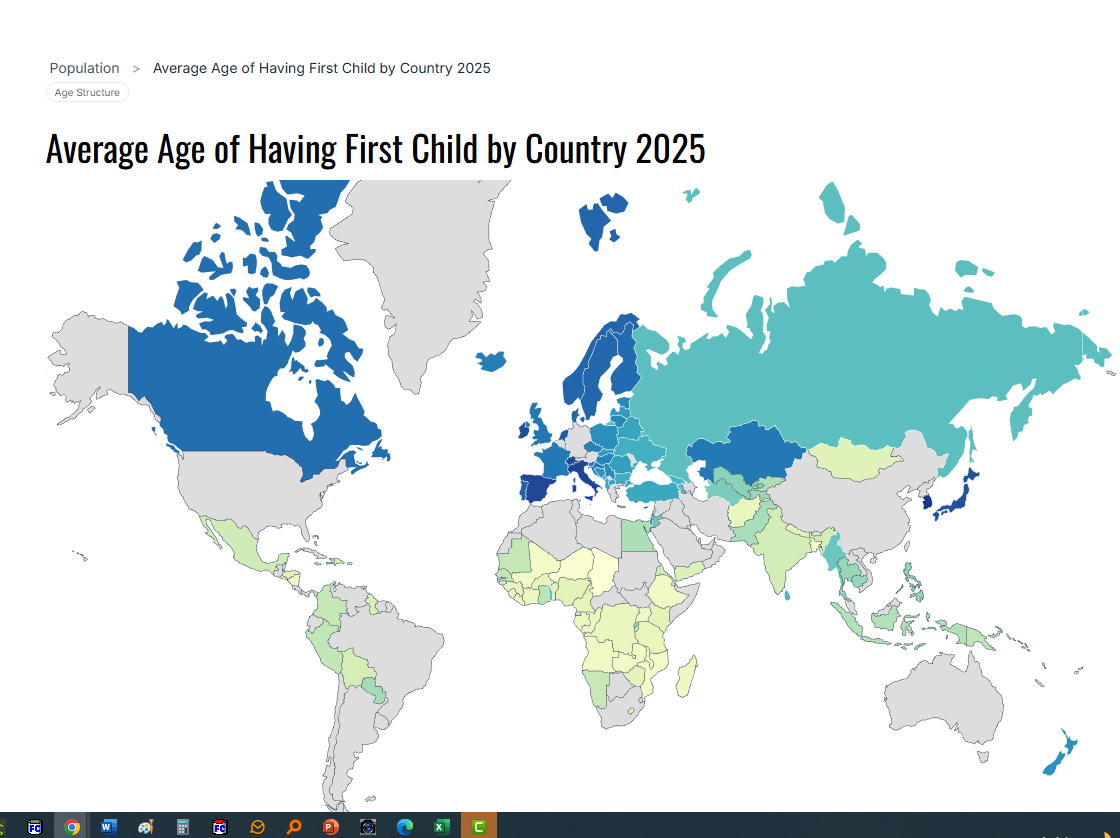 Population > Average Age of Having First Child by Country 2025

Age Structure

Average Age of Having First Child by Country 2025